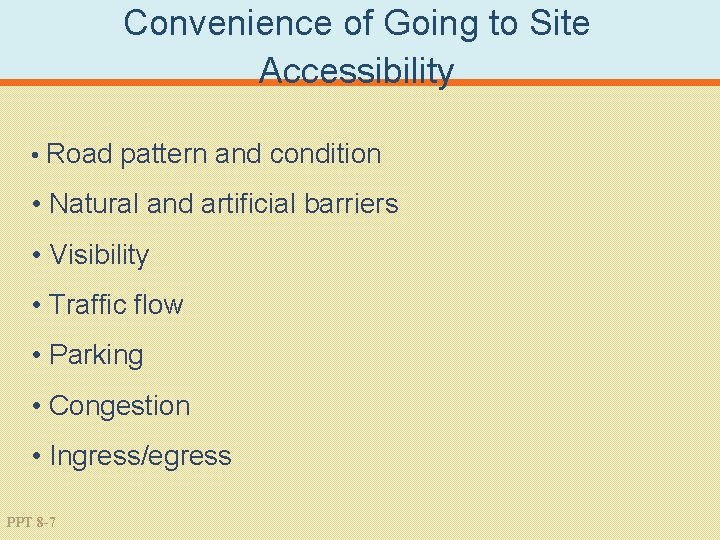 Convenience of Going to Site Accessibility

• Road pattern and condition
• Natural and artificial barriers
• Visibility
• Traffic flow
• Parking
• Congestion
• Ingress/egress

PPT 8-7